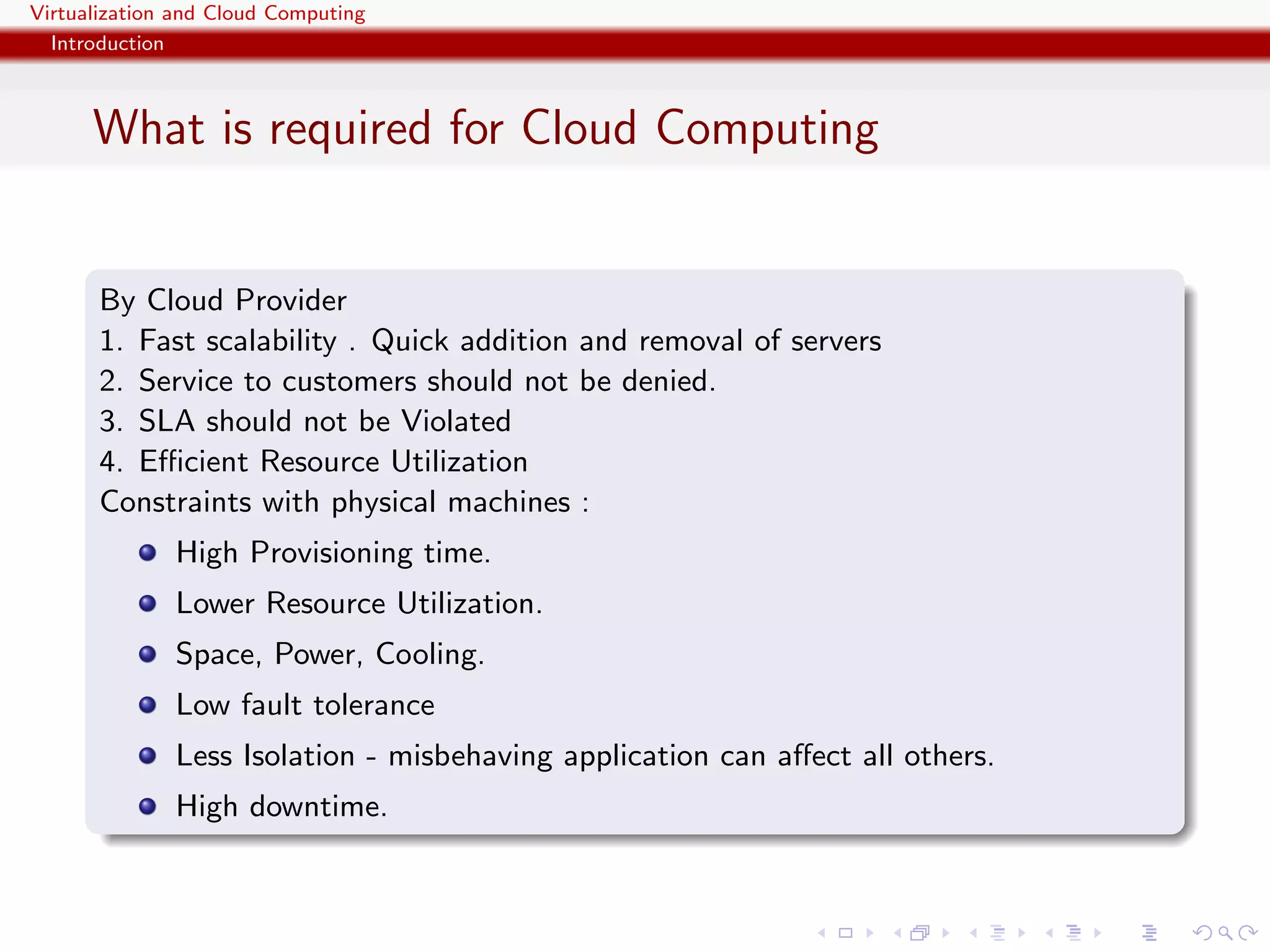 Virtualization and Cloud Computing
Introduction

What is required for Cloud Computing

By Cloud Provider
1. Fast scalability . Quick addition and removal of servers
2. Service to customers should not be denied.
3. SLA should not be Violated
4. Efficient Resource Utilization
Constraints with physical machines :

- High Provisioning time.
- Lower Resource Utilization.
- Space, Power, Cooling.
- Low fault tolerance
- Less Isolation - misbehaving application can affect all others.
- High downtime.